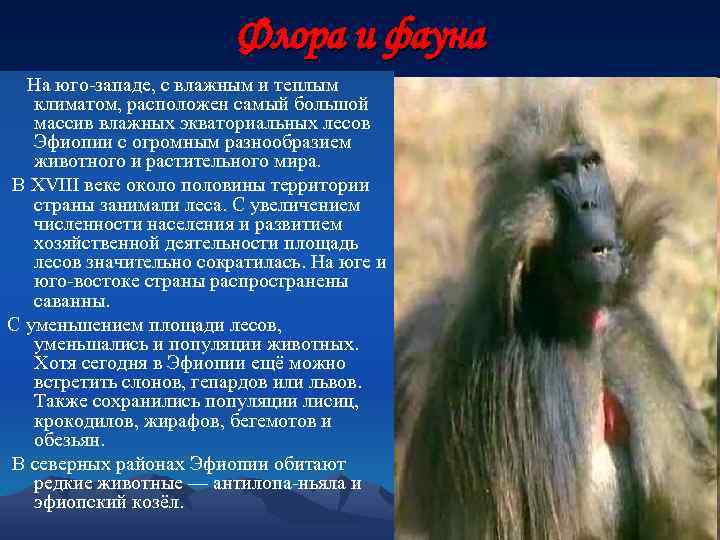 Флора и фауна

На юго-западе, с влажным и теплым климатом, расположен самый большой массив влажных экваториальных лесов Эфиопии с огромным разнообразием животного и растительного мира.

В XVIII веке около половины территории страны занимали леса. С увеличением численности населения и развитием хозяйственной деятельности площадь лесов значительно сократилась. На юге и юго-востоке страны распространены саванны.

С уменьшением площади лесов, уменьшались и популяции животных. Хотя сегодня в Эфиопии ещё можно встретить слонов, гепардов или львов. Также сохранились популяции лисиц, крокодилов, жирафов, бегемотов и обезьян.

В северных районах Эфиопии обитают редкие животные — антилопа-ньяла и эфиопский козёл.